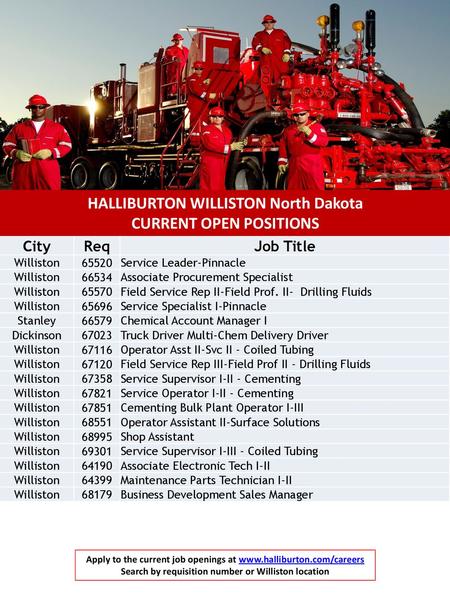 HALLIBURTON WILLISTON North Dakota
CURRENT OPEN POSITIONS

| City | Req | Job Title |
|---|---|---|
| Williston | 65520 | Service Leader-Pinnacle |
| Williston | 66534 | Associate Procurement Specialist |
| Williston | 65570 | Field Service Rep II-Field Prof. II- Drilling Fluids |
| Williston | 65696 | Service Specialist I-Pinnacle |
| Stanley | 66579 | Chemical Account Manager I |
| Dickinson | 67023 | Truck Driver Multi-Chem Delivery Driver |
| Williston | 67116 | Operator Asst II-Svc II - Coiled Tubing |
| Williston | 67120 | Field Service Rep III-Field Prof II - Drilling Fluids |
| Williston | 67358 | Service Supervisor I-II - Cementing |
| Williston | 67821 | Service Operator I-II - Cementing |
| Williston | 67851 | Cementing Bulk Plant Operator I-III |
| Williston | 68551 | Operator Assistant II-Surface Solutions |
| Williston | 68995 | Shop Assistant |
| Williston | 69301 | Service Supervisor I-III - Coiled Tubing |
| Williston | 64190 | Associate Electronic Tech I-II |
| Williston | 64399 | Maintenance Parts Technician I-II |
| Williston | 68179 | Business Development Sales Manager |

Apply to the current job openings at www.halliburton.com/careers
Search by requisition number or Williston location